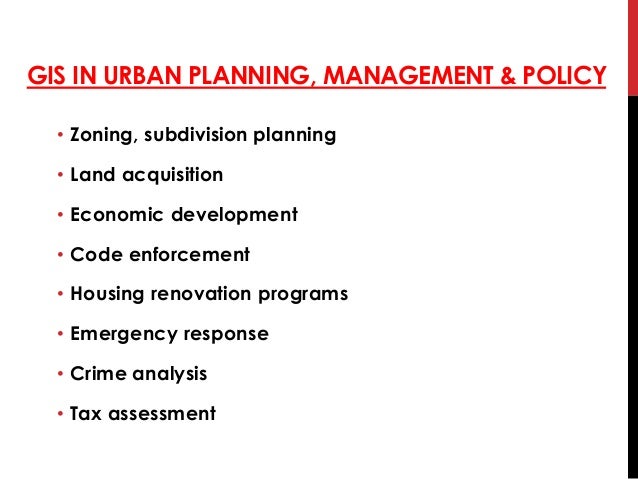 GIS IN URBAN PLANNING, MANAGEMENT & POLICY

• Zoning, subdivision planning
• Land acquisition
• Economic development
• Code enforcement
• Housing renovation programs
• Emergency response
• Crime analysis
• Tax assessment